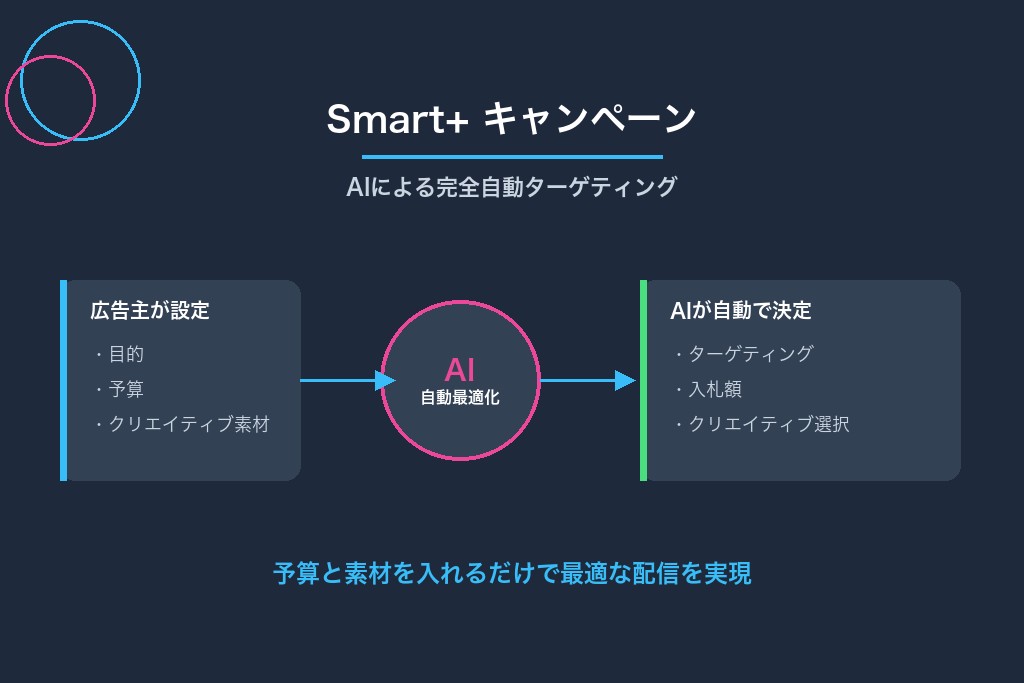 Smart+ キャンペーン

AIによる完全自動ターゲティング

広告主が設定

・目的
・予算
・クリエイティブ素材

AI
自動最適化

AIが自動で決定

・ターゲティング
・入札額
・クリエイティブ選択

予算と素材を入れるだけで最適な配信を実現